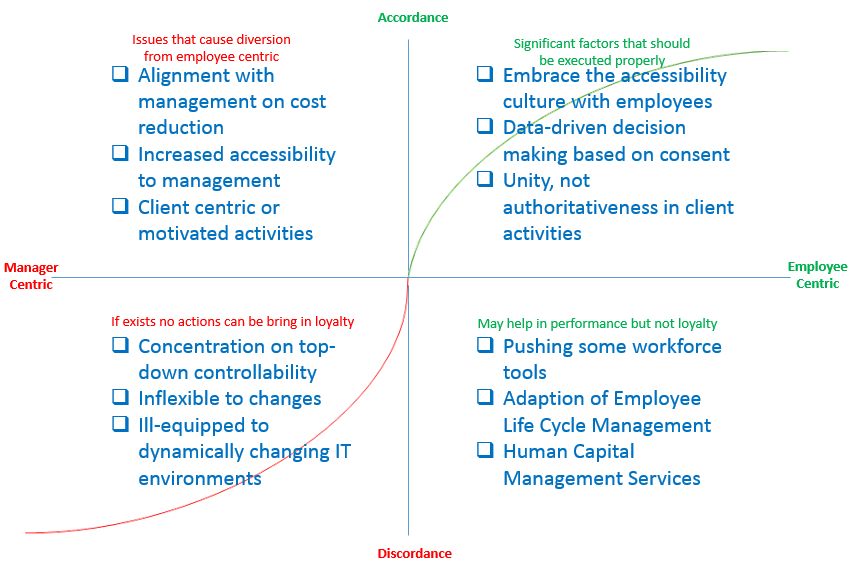 Accordance

Issues that cause diversion from employee centric

❑ Alignment with management on cost reduction
❑ Increased accessibility to management
❑ Client centric or motivated activities

Significant factors that should be executed properly

❑ Embrace the accessibility culture with employees
❑ Data-driven decision making based on consent
❑ Unity, not authoritativeness in client activities

Manager Centric

Employee Centric

If exists no actions can be bring in loyalty

❑ Concentration on top-down controllability
❑ Inflexible to changes
❑ Ill-equipped to dynamically changing IT environments

May help in performance but not loyalty

❑ Pushing some workforce tools
❑ Adaption of Employee Life Cycle Management
❑ Human Capital Management Services

Discordance